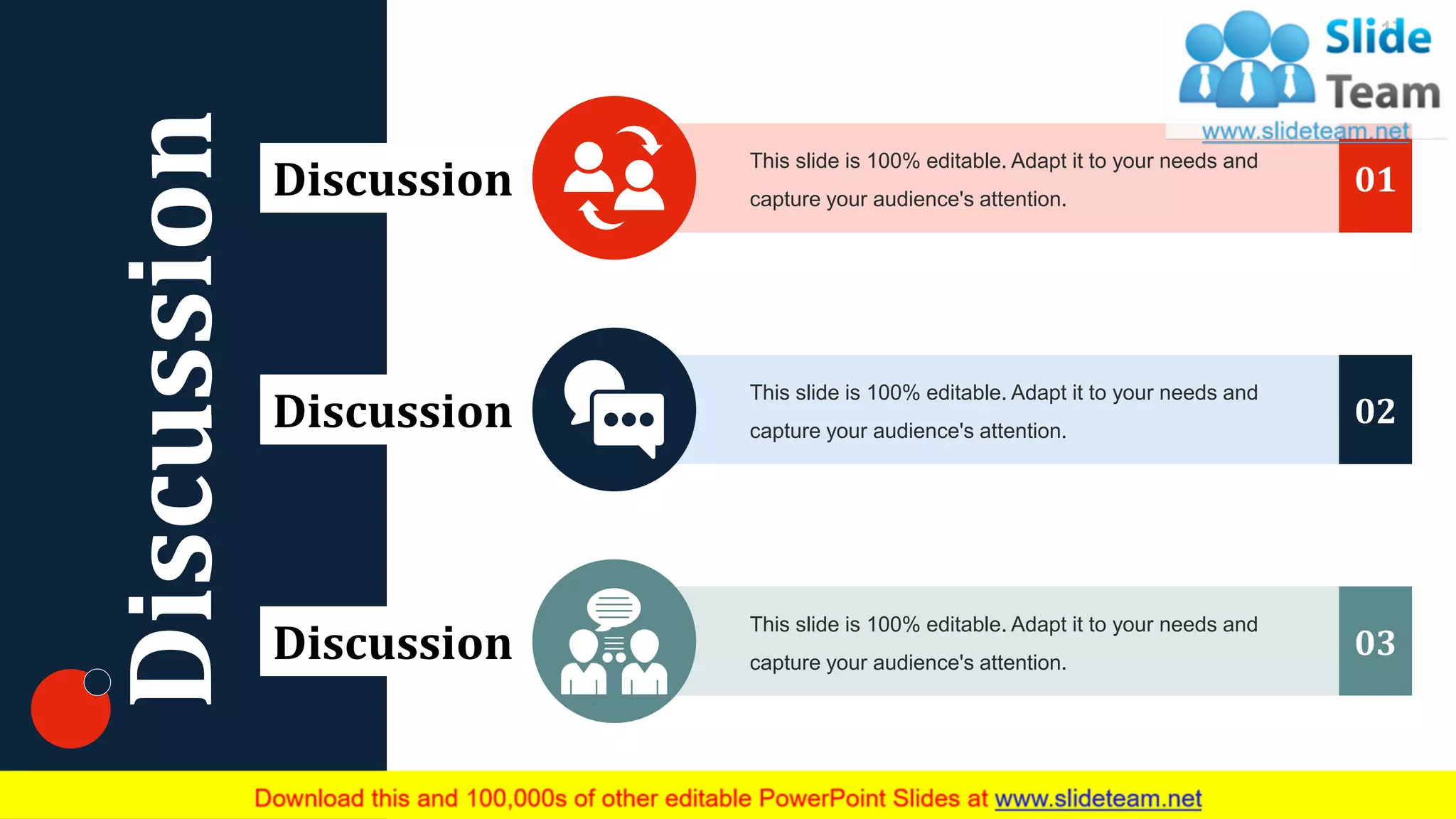 Discussion

Slide Team
www.slideteam.net

Discussion

This slide is 100% editable. Adapt it to your needs and capture your audience's attention.

01

Discussion

This slide is 100% editable. Adapt it to your needs and capture your audience's attention.

02

Discussion

This slide is 100% editable. Adapt it to your needs and capture your audience's attention.

03

Download this and 100,000s of other editable PowerPoint Slides at www.slideteam.net